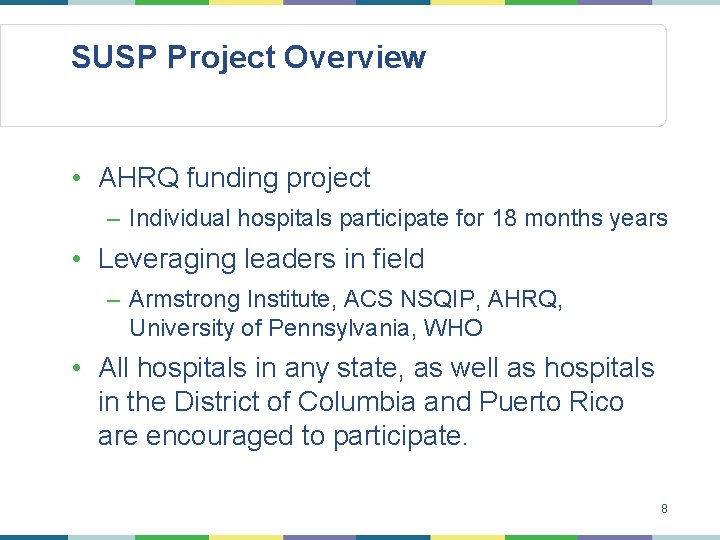 SUSP Project Overview

• AHRQ funding project

– Individual hospitals participate for 18 months years

• Leveraging leaders in field

– Armstrong Institute, ACS NSQIP, AHRQ, University of Pennsylvania, WHO

• All hospitals in any state, as well as hospitals in the District of Columbia and Puerto Rico are encouraged to participate.

8